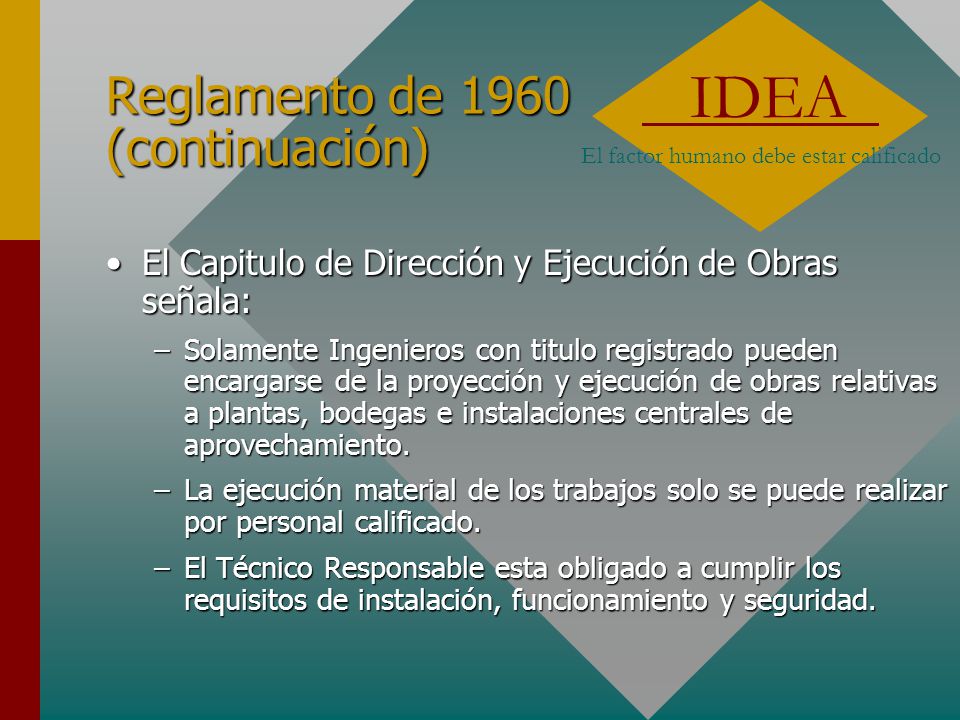 Reglamento de 1960 (continuación)

IDEA

El factor humano debe estar calificado

• El Capitulo de Dirección y Ejecución de Obras señala:

– Solamente Ingenieros con titulo registrado pueden encargarse de la proyección y ejecución de obras relativas a plantas, bodegas e instalaciones centrales de aprovechamiento.

– La ejecución material de los trabajos solo se puede realizar por personal calificado.

– El Técnico Responsable esta obligado a cumplir los requisitos de instalación, funcionamiento y seguridad.